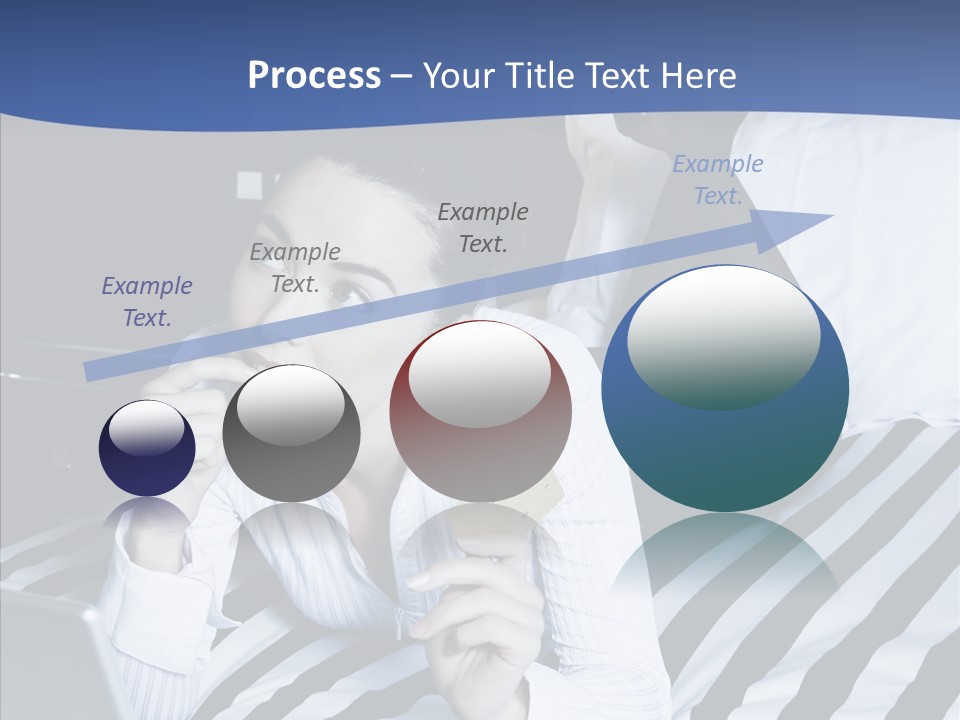 Process – Your Title Text Here

Example Text.

Example Text.

Example Text.

Example Text.